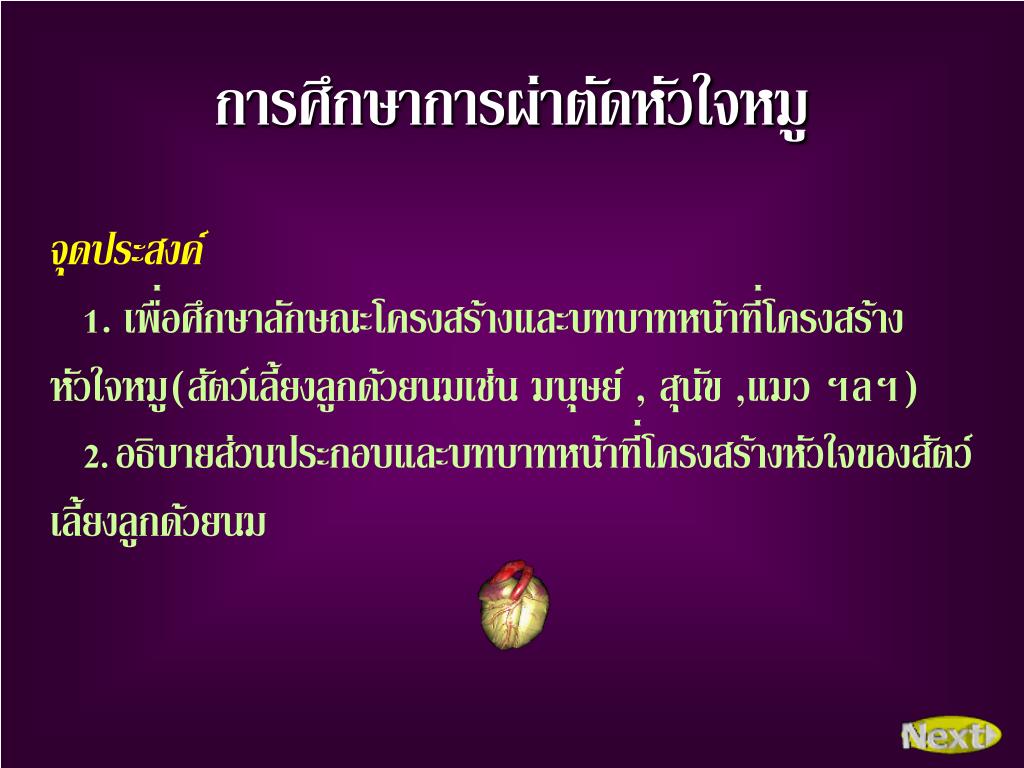 การศึกษาการผ่าตัดหัวใจหมู

จุดประสงค์

1. เพื่อศึกษาลักษณะโครงสร้างและบทบาทหน้าที่โครงสร้างหัวใจหมู(สัตว์เลี้ยงลูกด้วยนมเช่น มนุษย์ , สุนัข ,แมว ฯลฯ)

2. อธิบายส่วนประกอบและบทบาทหน้าที่โครงสร้างหัวใจของสัตว์เลี้ยงลูกด้วยนม

Next